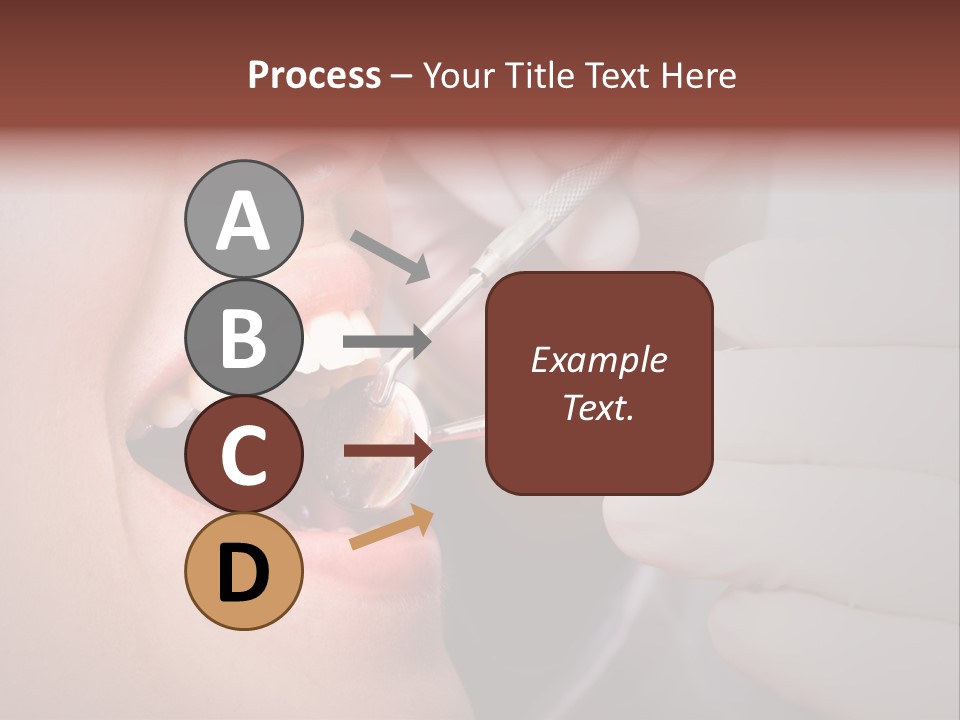 Process – Your Title Text Here

A

B

C

D

Example Text.